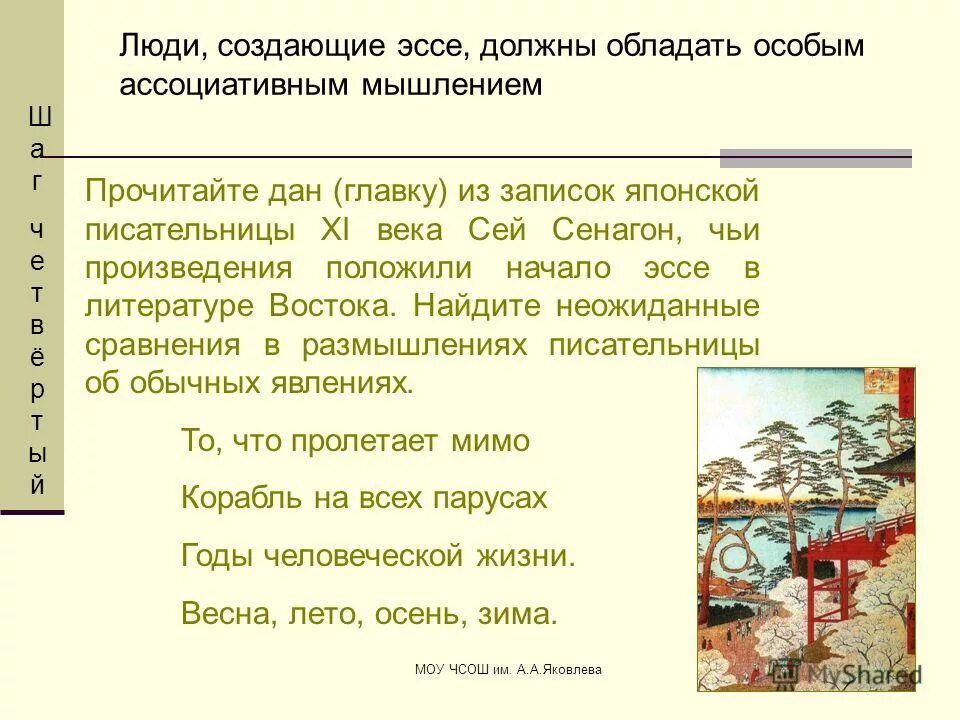 Шаг четвёртый

Люди, создающие эссе, должны обладать особым ассоциативным мышлением

Прочитайте дан (главку) из записок японской писательницы XI века Сей Сенагон, чьи произведения положили начало эссе в литературе Востока. Найдите неожиданные сравнения в размышлениях писательницы об обычных явлениях.

То, что пролетает мимо

Корабль на всех парусах

Годы человеческой жизни.

Весна, лето, осень, зима.

МОУ ЧСОШ им. А.А.Яковлева

MyShared